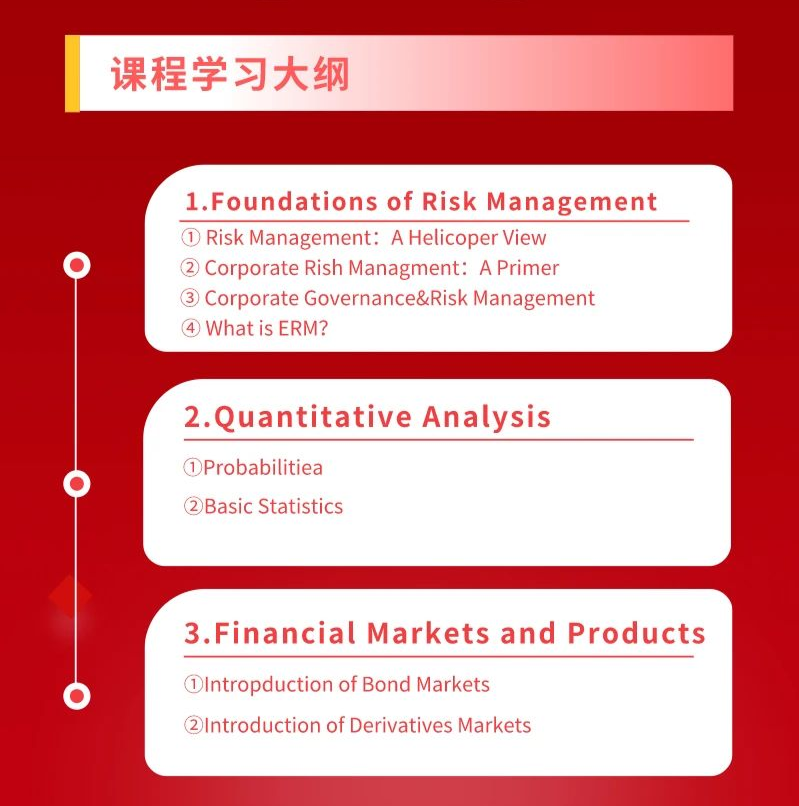 课程学习大纲

1.Foundations of Risk Management

① Risk Management：A Helicoper View
② Corporate Rish Managment：A Primer
③ Corporate Governance&Risk Management
④ What is ERM?

2.Quantitative Analysis

①Probabilitiea
②Basic Statistics

3.Financial Markets and Products

①Intropduction of Bond Markets
②Introduction of Derivatives Markets